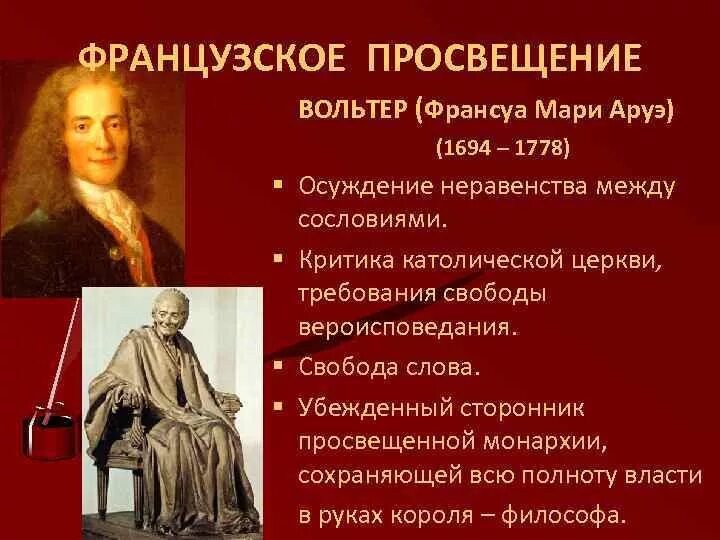 ФРАНЦУЗСКОЕ ПРОСВЕЩЕНИЕ

ВОЛЬТЕР (Франсуа Мари Аруэ)
(1694 – 1778)

▪ Осуждение неравенства между сословиями.
▪ Критика католической церкви, требования свободы вероисповедания.
▪ Свобода слова.
▪ Убежденный сторонник просвещенной монархии, сохраняющей всю полноту власти в руках короля – философа.